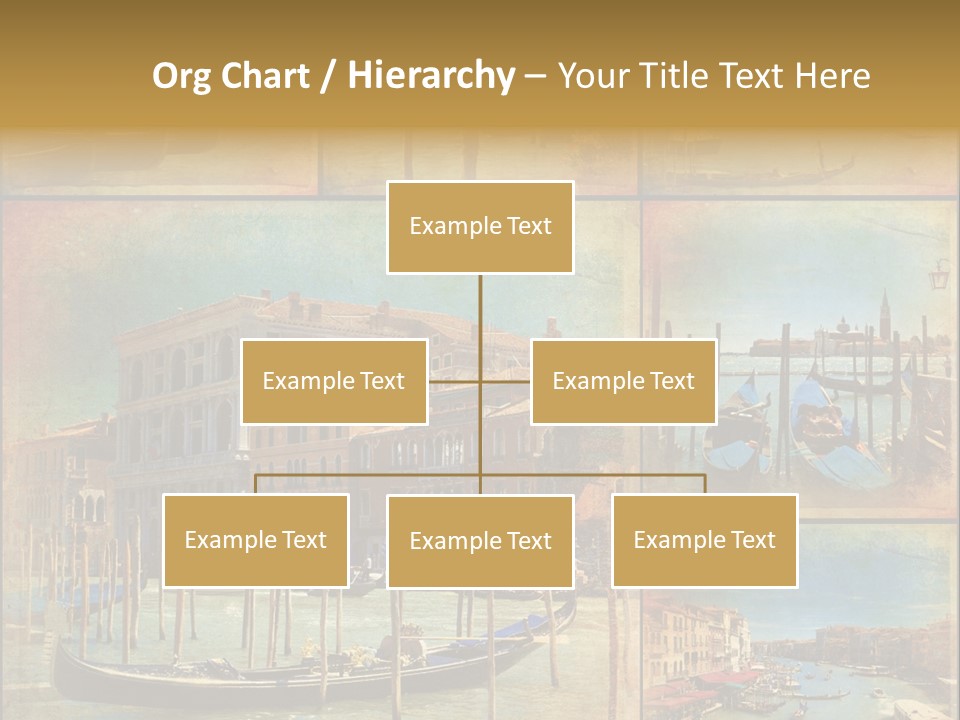 Org Chart / Hierarchy – Your Title Text Here

Example Text

Example Text

Example Text

Example Text

Example Text

Example Text